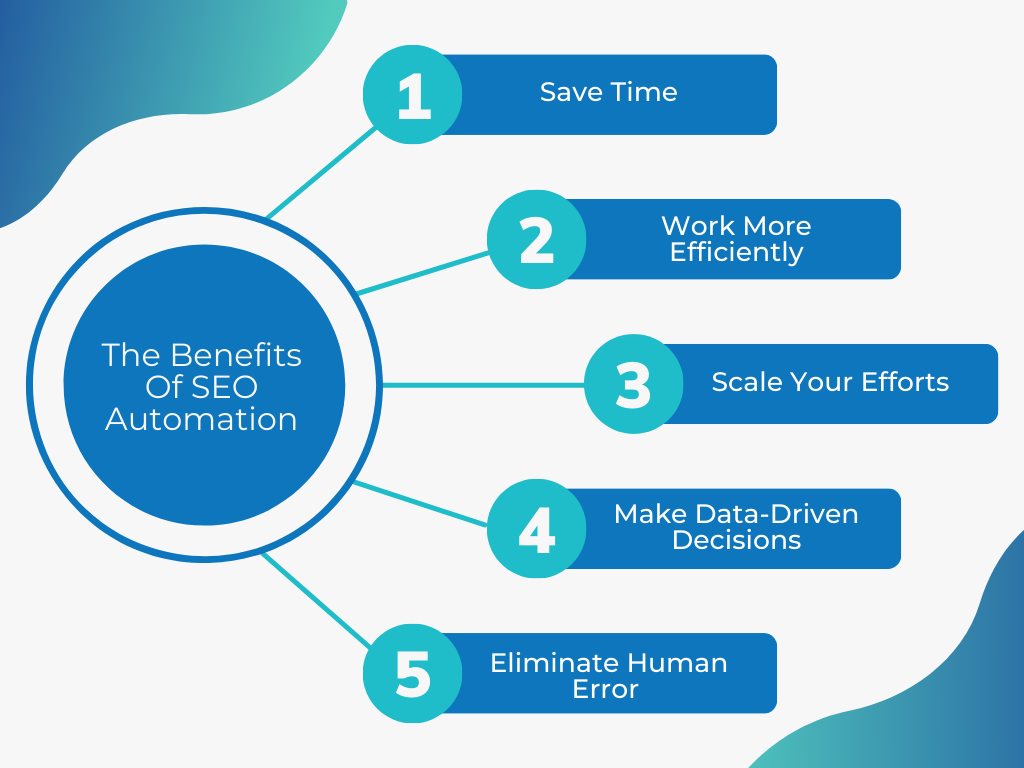 The Benefits Of SEO Automation

1 Save Time

2 Work More Efficiently

3 Scale Your Efforts

4 Make Data-Driven Decisions

5 Eliminate Human Error